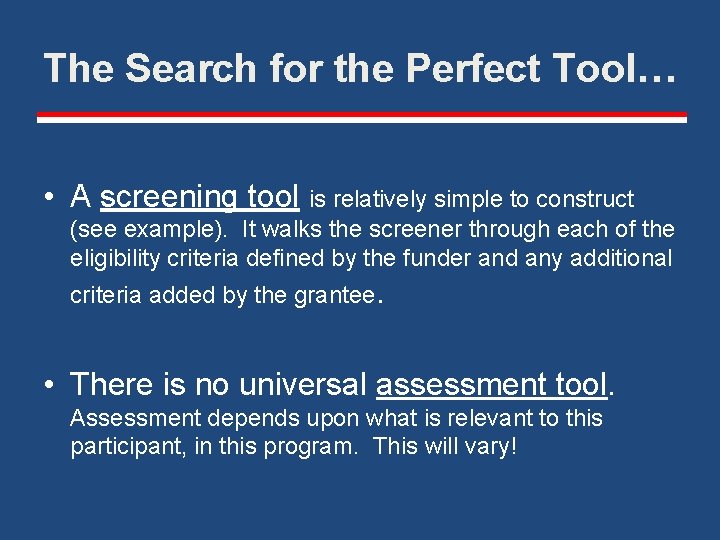 The Search for the Perfect Tool…

• A screening tool is relatively simple to construct (see example). It walks the screener through each of the eligibility criteria defined by the funder and any additional criteria added by the grantee.

• There is no universal assessment tool. Assessment depends upon what is relevant to this participant, in this program. This will vary!